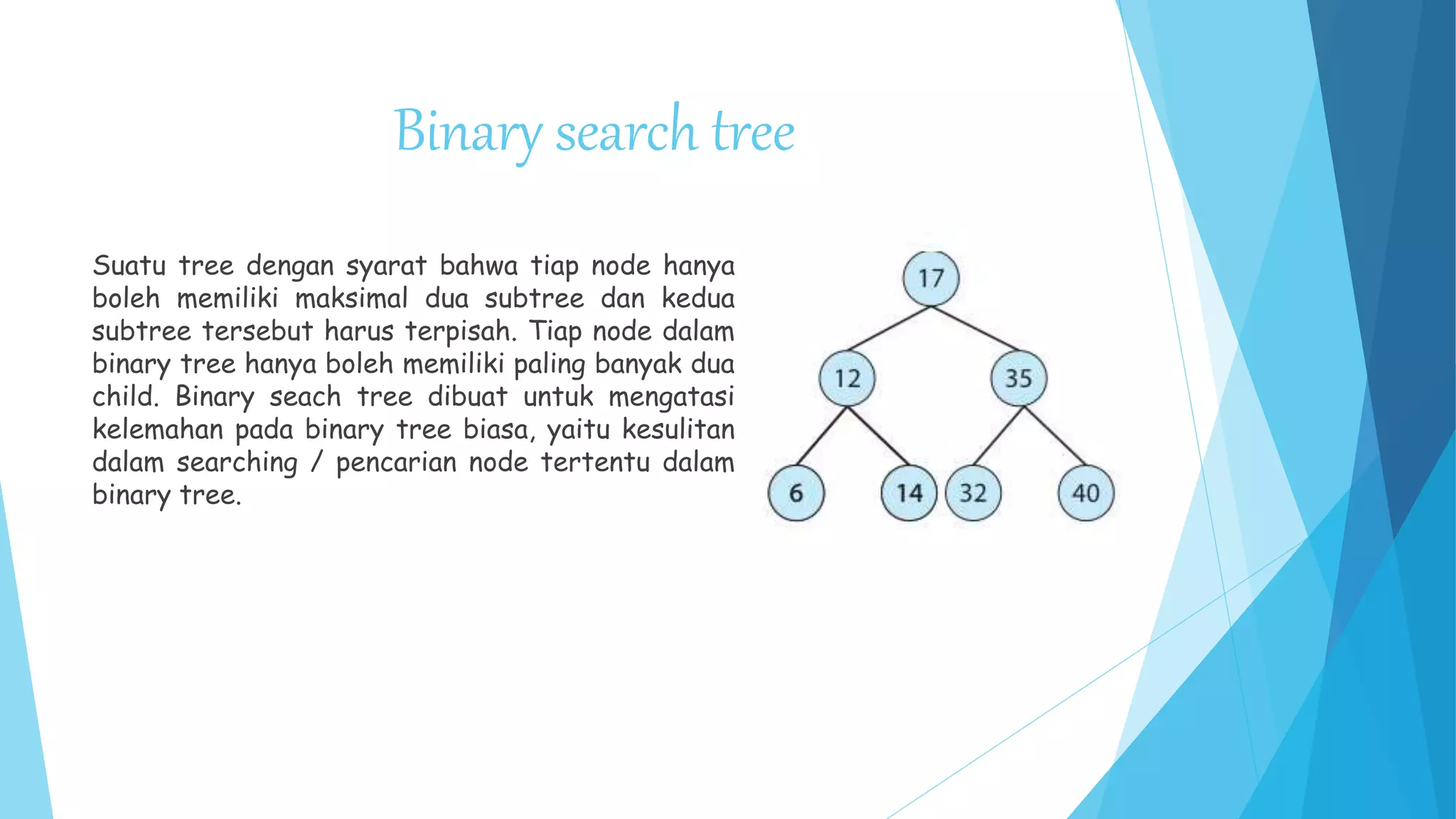 Binary search tree

Suatu tree dengan syarat bahwa tiap node hanya boleh memiliki maksimal dua subtree dan kedua subtree tersebut harus terpisah. Tiap node dalam binary tree hanya boleh memiliki paling banyak dua child. Binary seach tree dibuat untuk mengatasi kelemahan pada binary tree biasa, yaitu kesulitan dalam searching / pencarian node tertentu dalam binary tree.

17
12
35
6
14
32
40